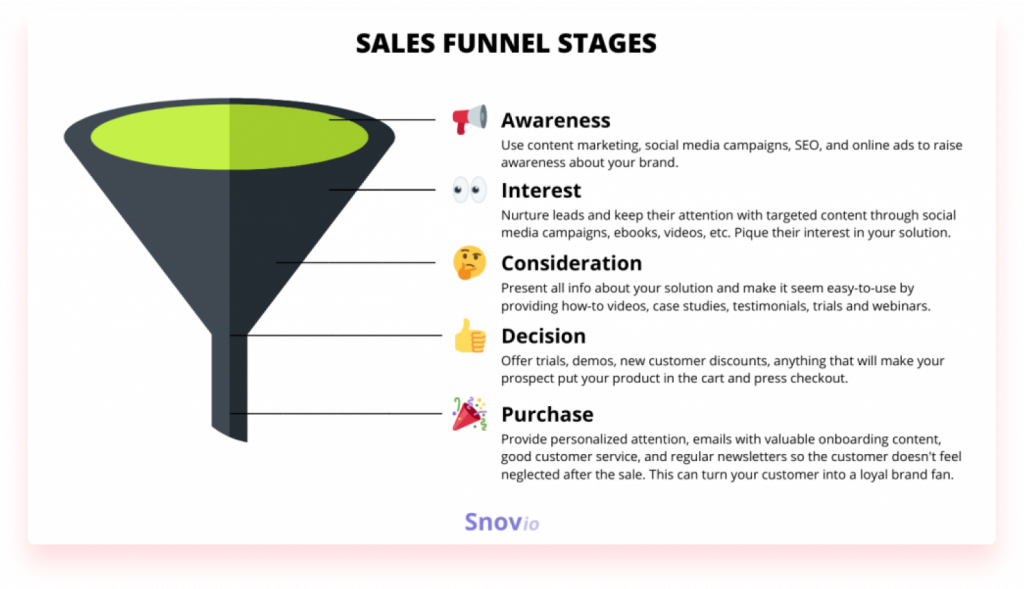 SALES FUNNEL STAGES

Awareness
Use content marketing, social media campaigns, SEO, and online ads to raise awareness about your brand.

Interest
Nurture leads and keep their attention with targeted content through social media campaigns, ebooks, videos, etc. Pique their interest in your solution.

Consideration
Present all info about your solution and make it seem easy-to-use by providing how-to videos, case studies, testimonials, trials and webinars.

Decision
Offer trials, demos, new customer discounts, anything that will make your prospect put your product in the cart and press checkout.

Purchase
Provide personalized attention, emails with valuable onboarding content, good customer service, and regular newsletters so the customer doesn't feel neglected after the sale. This can turn your customer into a loyal brand fan.

Snovio